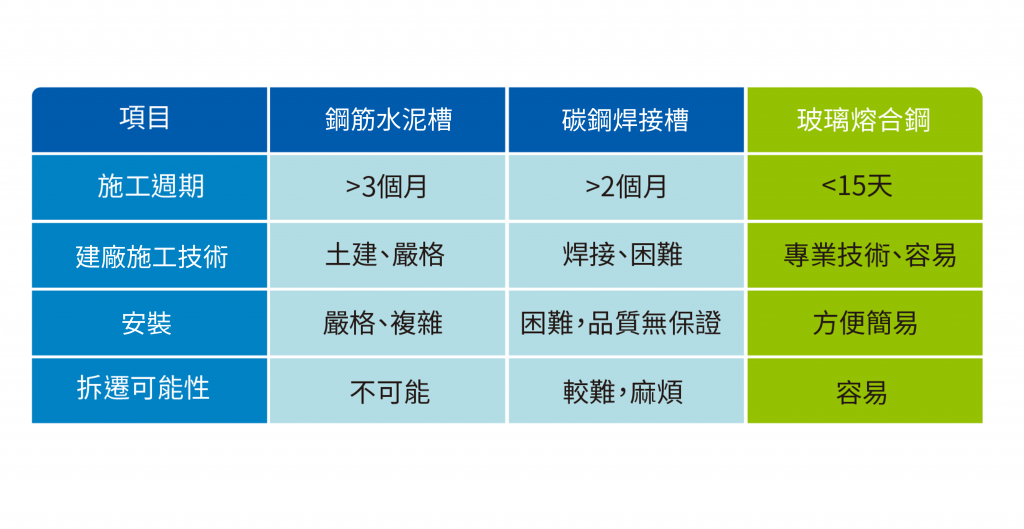 | 項目 | 鋼筋水泥槽 | 碳鋼焊接槽 | 玻璃熔合鋼 |
|---|---|---|---|
| 施工週期 | >3個月 | >2個月 | <15天 |
| 建廠施工技術 | 土建、嚴格 | 焊接、困難 | 專業技術、容易 |
| 安裝 | 嚴格、複雜 | 困難，品質無保證 | 方便簡易 |
| 拆遷可能性 | 不可能 | 較難，麻煩 | 容易 |